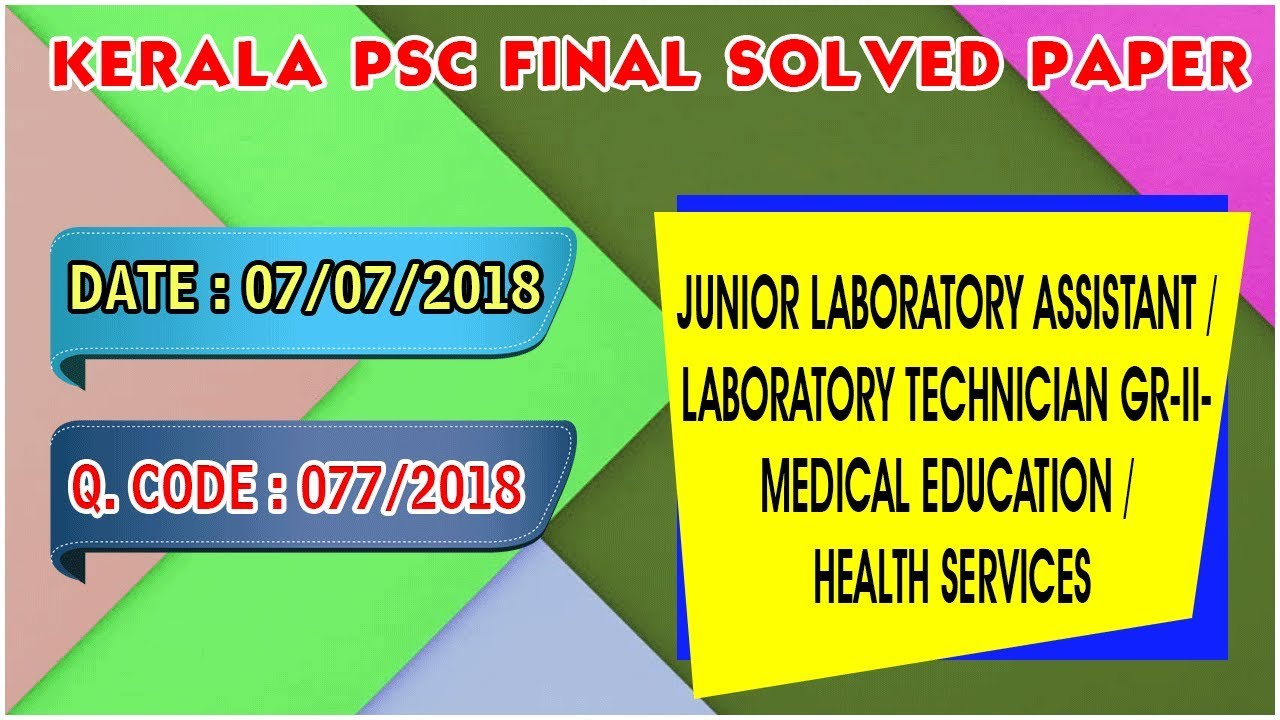 KERALA PSC FINAL SOLVED PAPER

DATE : 07/07/2018

Q. CODE : 077/2018

JUNIOR LABORATORY ASSISTANT / LABORATORY TECHNICIAN GR-II- MEDICAL EDUCATION / HEALTH SERVICES